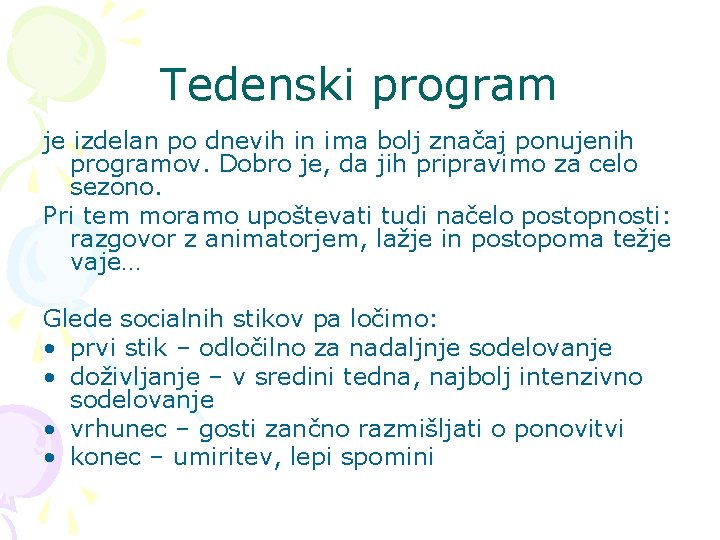 Tedenski program

je izdelan po dnevih in ima bolj značaj ponujenih programov. Dobro je, da jih pripravimo za celo sezono.

Pri tem moramo upoštevati tudi načelo postopnosti: razgovor z animatorjem, lažje in postopoma težje vaje…

Glede socialnih stikov pa ločimo:
• prvi stik – odločilno za nadaljnje sodelovanje
• doživljanje – v sredini tedna, najbolj intenzivno sodelovanje
• vrhunec – gosti zančno razmišljati o ponovitvi
• konec – umiritev, lepi spomini